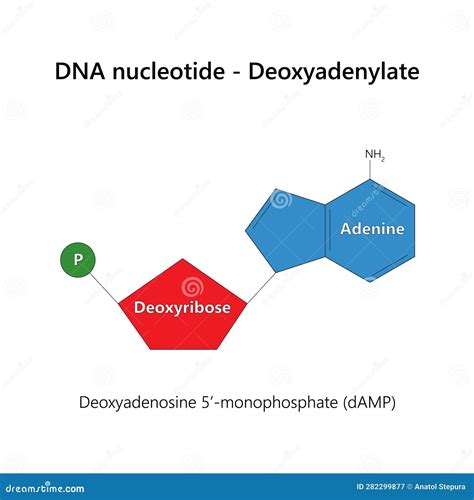 DNA nucleotide - Deoxyadenylate

$NH_2$

Adenine

P

Deoxyribose

Deoxyadenosine 5′-monophosphate (dAMP)

dreamstime.com

ID 282299877 © Anatol Stepura